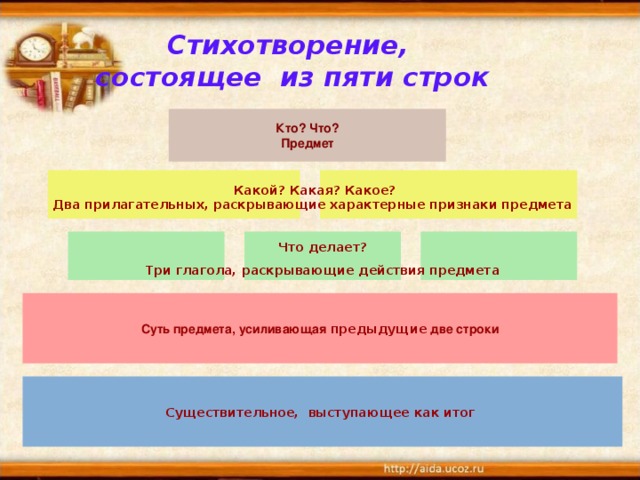 Стихотворение, состоящее из пяти строк

Кто? Что?
Предмет

Какой? Какая? Какое?
Два прилагательных, раскрывающие характерные признаки предмета

Что делает?
Три глагола, раскрывающие действия предмета

Суть предмета, усиливающая предыдущие две строки

Существительное, выступающее как итог

http://aida.ucoz.ru